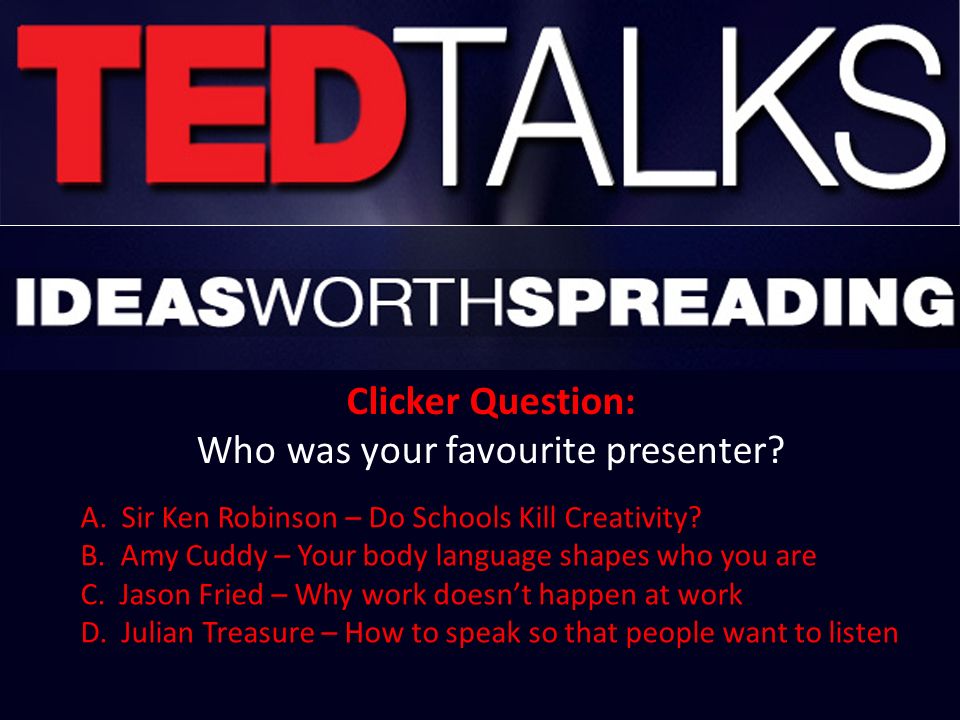 TEDTALKS

IDEASWORTHSPREADING

Clicker Question:
Who was your favourite presenter?

A. Sir Ken Robinson – Do Schools Kill Creativity?
B. Amy Cuddy – Your body language shapes who you are
C. Jason Fried – Why work doesn't happen at work
D. Julian Treasure – How to speak so that people want to listen